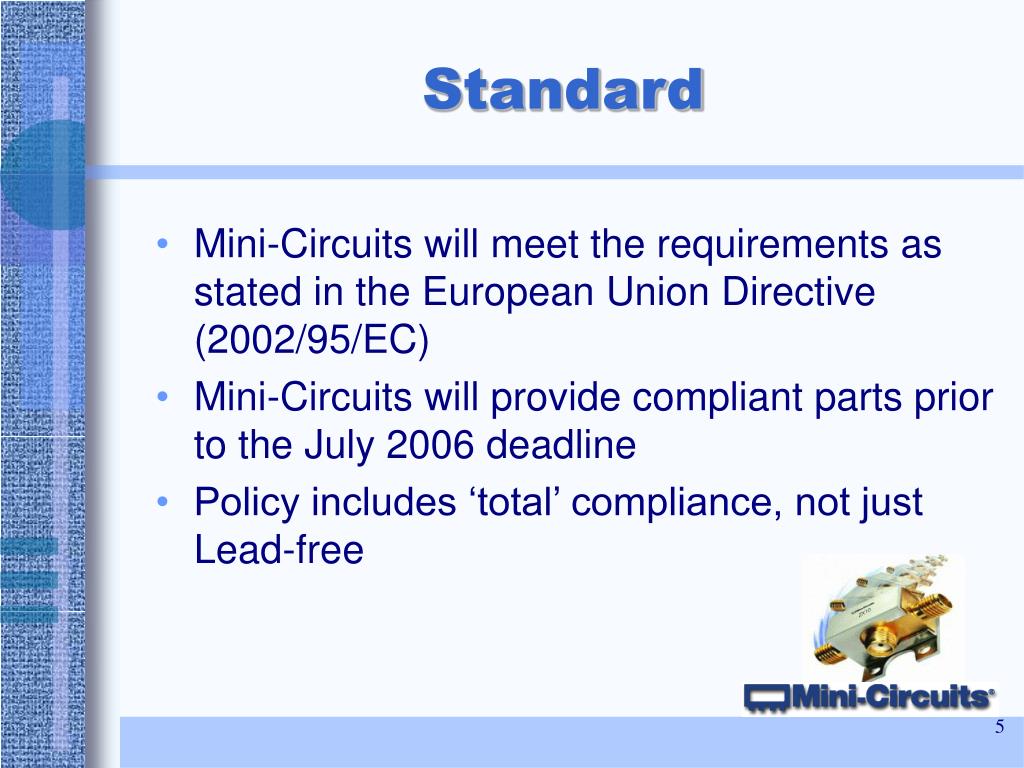 Standard

• Mini-Circuits will meet the requirements as stated in the European Union Directive (2002/95/EC)
• Mini-Circuits will provide compliant parts prior to the July 2006 deadline
• Policy includes ‘total’ compliance, not just Lead-free

Mini-Circuits®

5